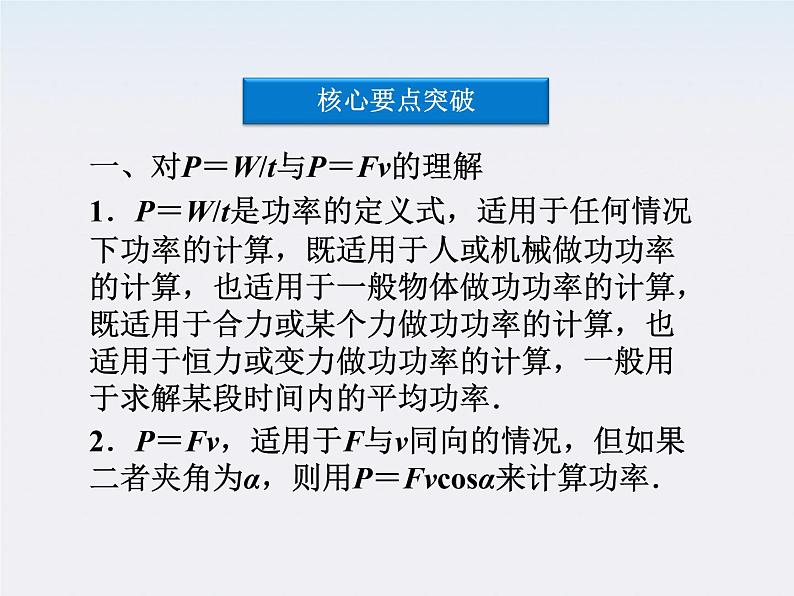 核心要点突破

一、对$P=W/t$与$P=Fv$的理解

1．$P=W/t$是功率的定义式，适用于任何情况下功率的计算，既适用于人或机械做功功率的计算，也适用于一般物体做功功率的计算，既适用于合力或某个力做功功率的计算，也适用于恒力或变力做功功率的计算，一般用于求解某段时间内的平均功率．

2．$P=Fv$，适用于$F$与$v$同向的情况，但如果二者夹角为$\alpha$，则用$P=Fv\cos\alpha$来计算功率．